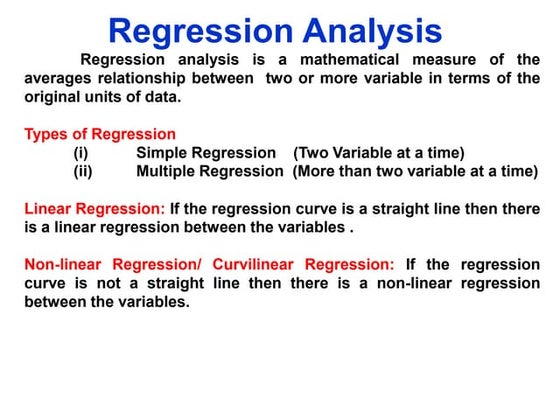 Regression Analysis

Regression analysis is a mathematical measure of the averages relationship between two or more variable in terms of the original units of data.

Types of Regression
(i) Simple Regression (Two Variable at a time)
(ii) Multiple Regression (More than two variable at a time)

Linear Regression: If the regression curve is a straight line then there is a linear regression between the variables .

Non-linear Regression/ Curvilinear Regression: If the regression curve is not a straight line then there is a non-linear regression between the variables.